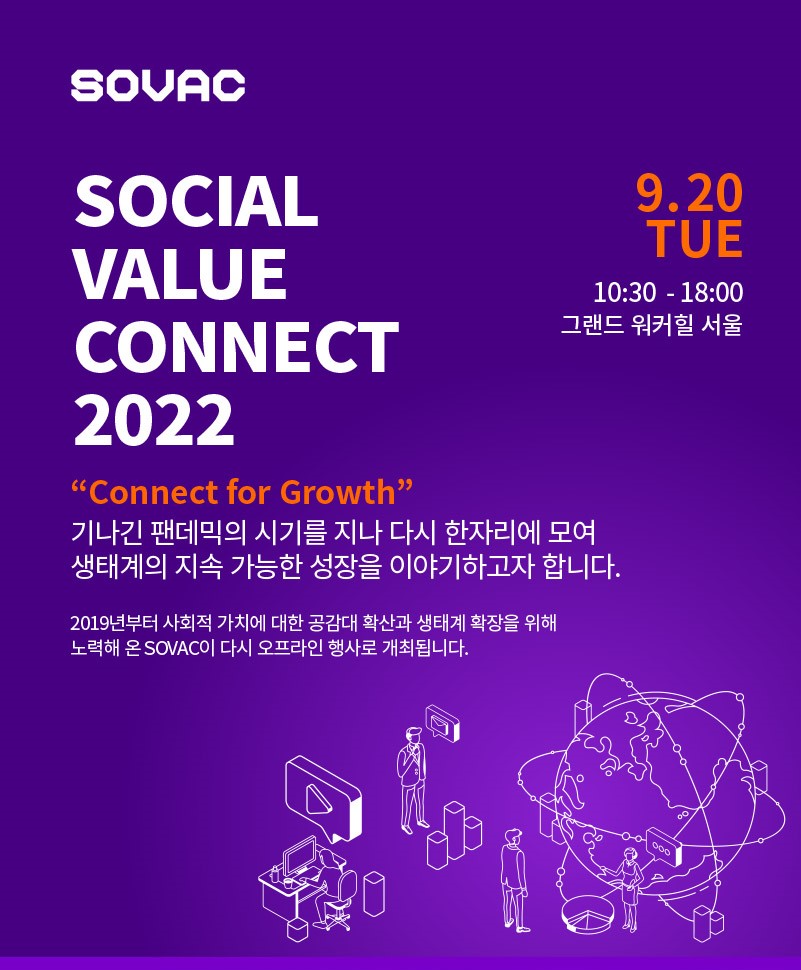 SOVAC

SOCIAL VALUE CONNECT 2022

9.20 TUE

10:30 - 18:00
그랜드 워커힐 서울

“Connect for Growth”
기나긴 팬데믹의 시기를 지나 다시 한자리에 모여
생태계의 지속 가능한 성장을 이야기하고자 합니다.

2019년부터 사회적 가치에 대한 공감대 확산과 생태계 확장을 위해
노력해 온 SOVAC이 다시 오프라인 행사로 개최됩니다.